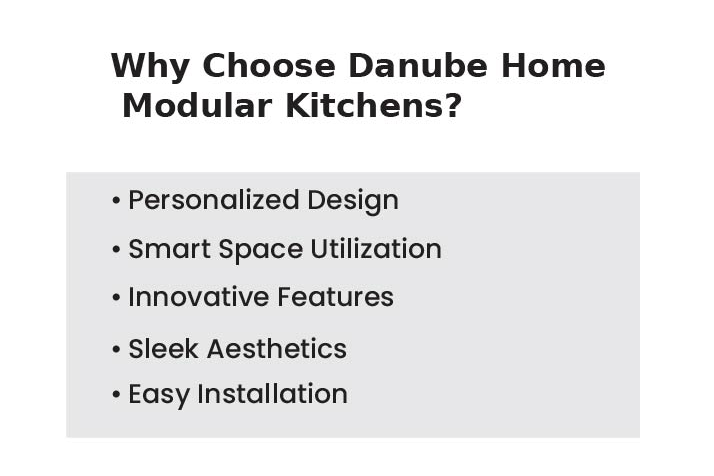 Why Choose Danube Home Modular Kitchens?

• Personalized Design
• Smart Space Utilization
• Innovative Features
• Sleek Aesthetics
• Easy Installation